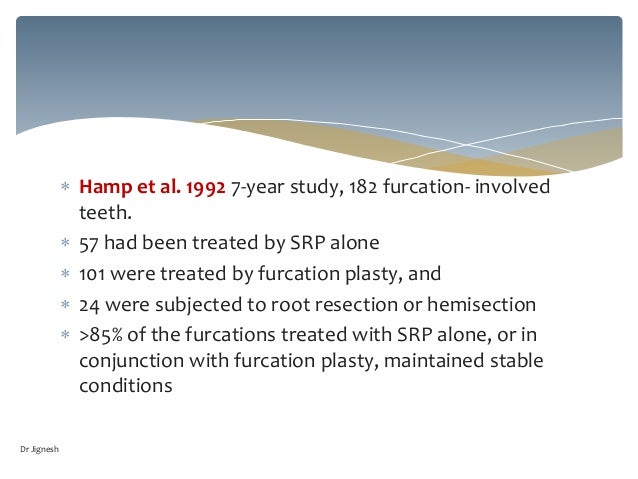 * Hamp et al. 1992 7-year study, 182 furcation- involved teeth.
* 57 had been treated by SRP alone
* 101 were treated by furcation plasty, and
* 24 were subjected to root resection or hemisection
* >85% of the furcations treated with SRP alone, or in conjunction with furcation plasty, maintained stable conditions

Dr Jignesh